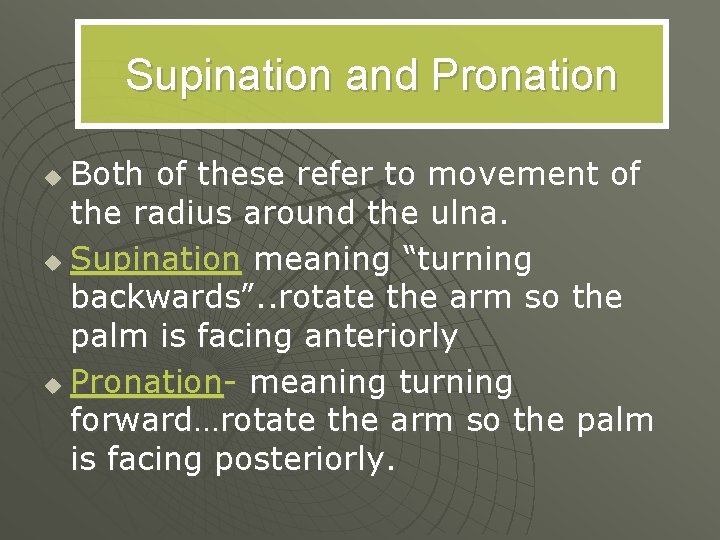 Supination and Pronation

Both of these refer to movement of the radius around the ulna.

Supination meaning “turning backwards”..rotate the arm so the palm is facing anteriorly

Pronation- meaning turning forward…rotate the arm so the palm is facing posteriorly.